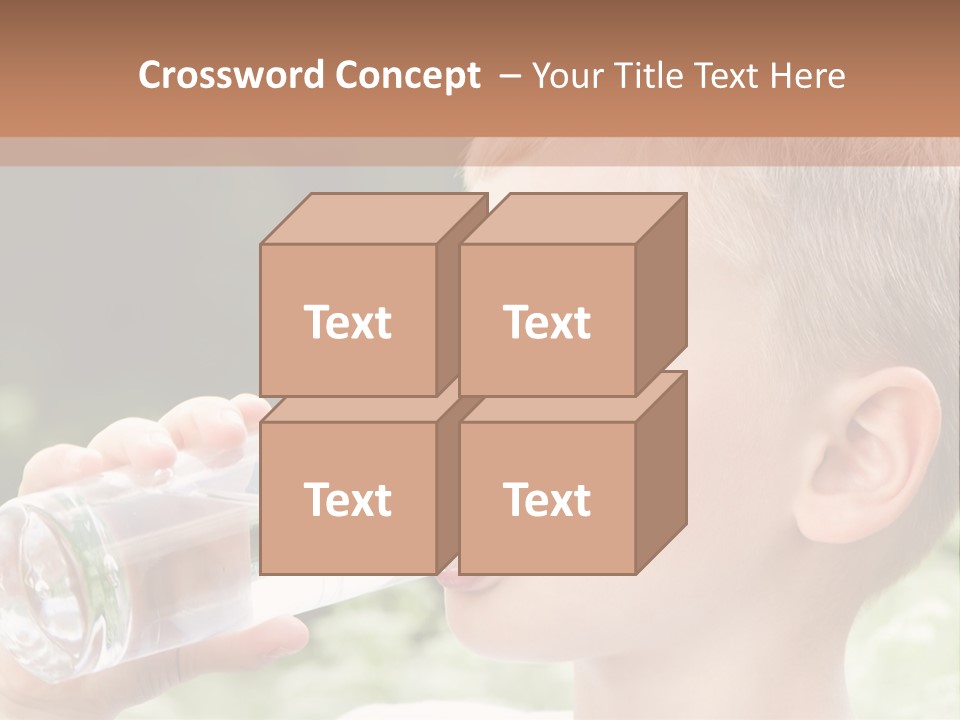 Crossword Concept – Your Title Text Here

Text

Text

Text

Text